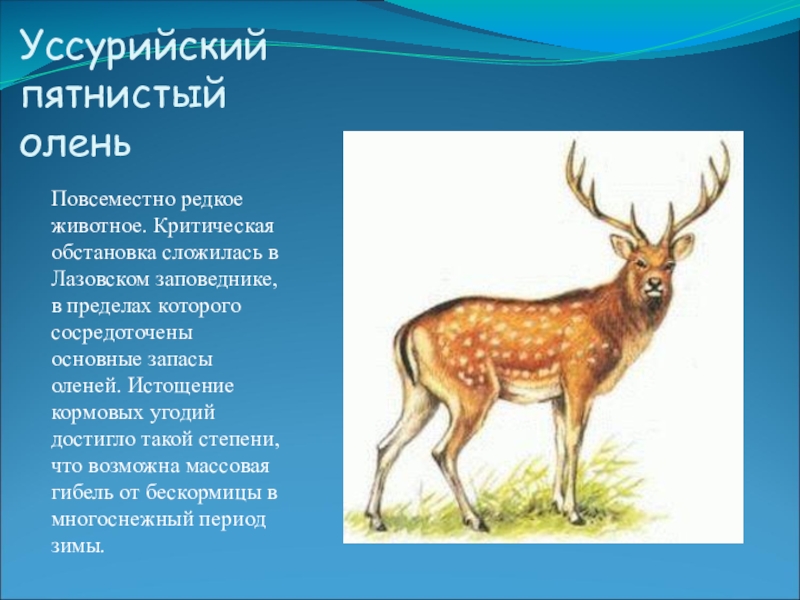 Уссурийский пятнистый олень

Повсеместно редкое животное. Критическая обстановка сложилась в Лазовском заповеднике, в пределах которого сосредоточены основные запасы оленей. Истощение кормовых угодий достигло такой степени, что возможна массовая гибель от бескормицы в многоснежный период зимы.